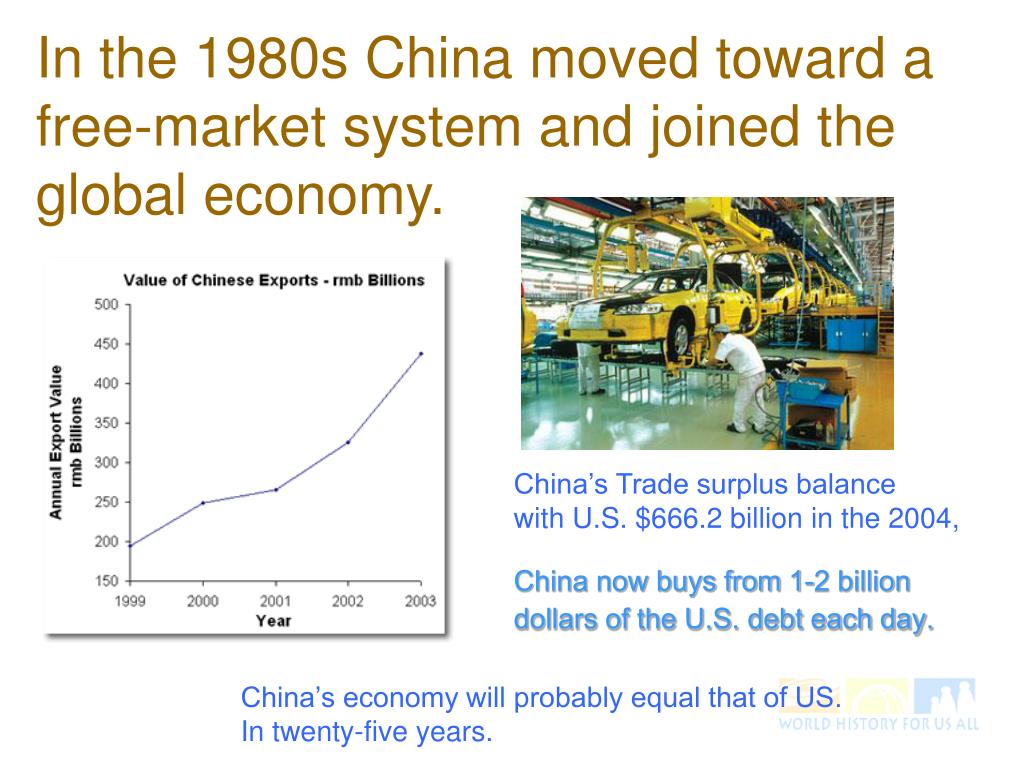 In the 1980s China moved toward a free-market system and joined the global economy.

Value of Chinese Exports - rmb Billions

Annual Export Value rmb Billions

500
450
400
350
300
250
200
150

1999 2000 2001 2002 2003

Year

China's Trade surplus balance with U.S. $666.2 billion in the 2004,

China now buys from 1-2 billion dollars of the U.S. debt each day.

China's economy will probably equal that of US. In twenty-five years.

WORLD HISTORY FOR US ALL